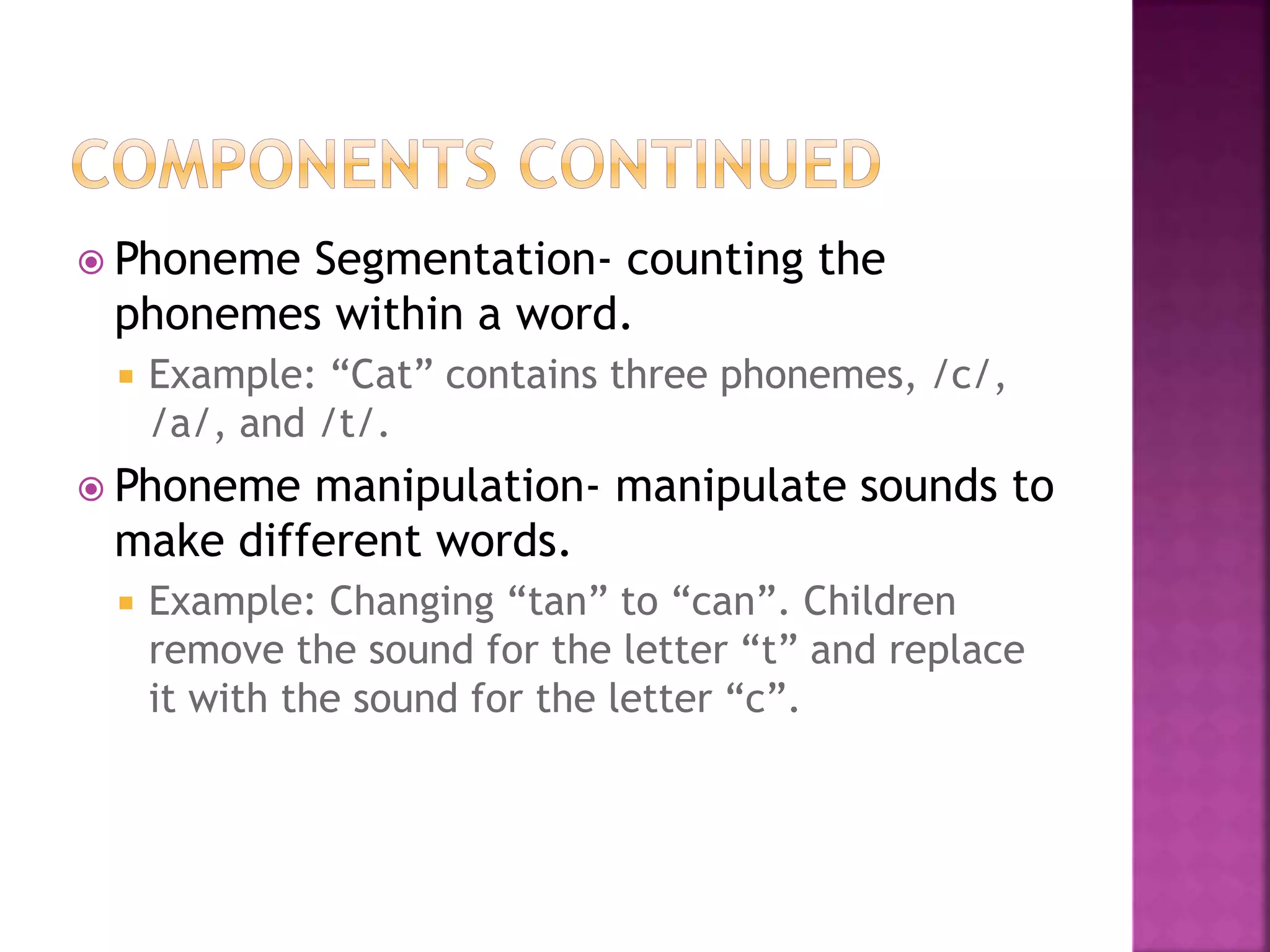 COMPONENTS CONTINUED

Phoneme Segmentation- counting the phonemes within a word.

Example: “Cat” contains three phonemes, /c/, /a/, and /t/.

Phoneme manipulation- manipulate sounds to make different words.

Example: Changing “tan” to “can”. Children remove the sound for the letter “t” and replace it with the sound for the letter “c”.